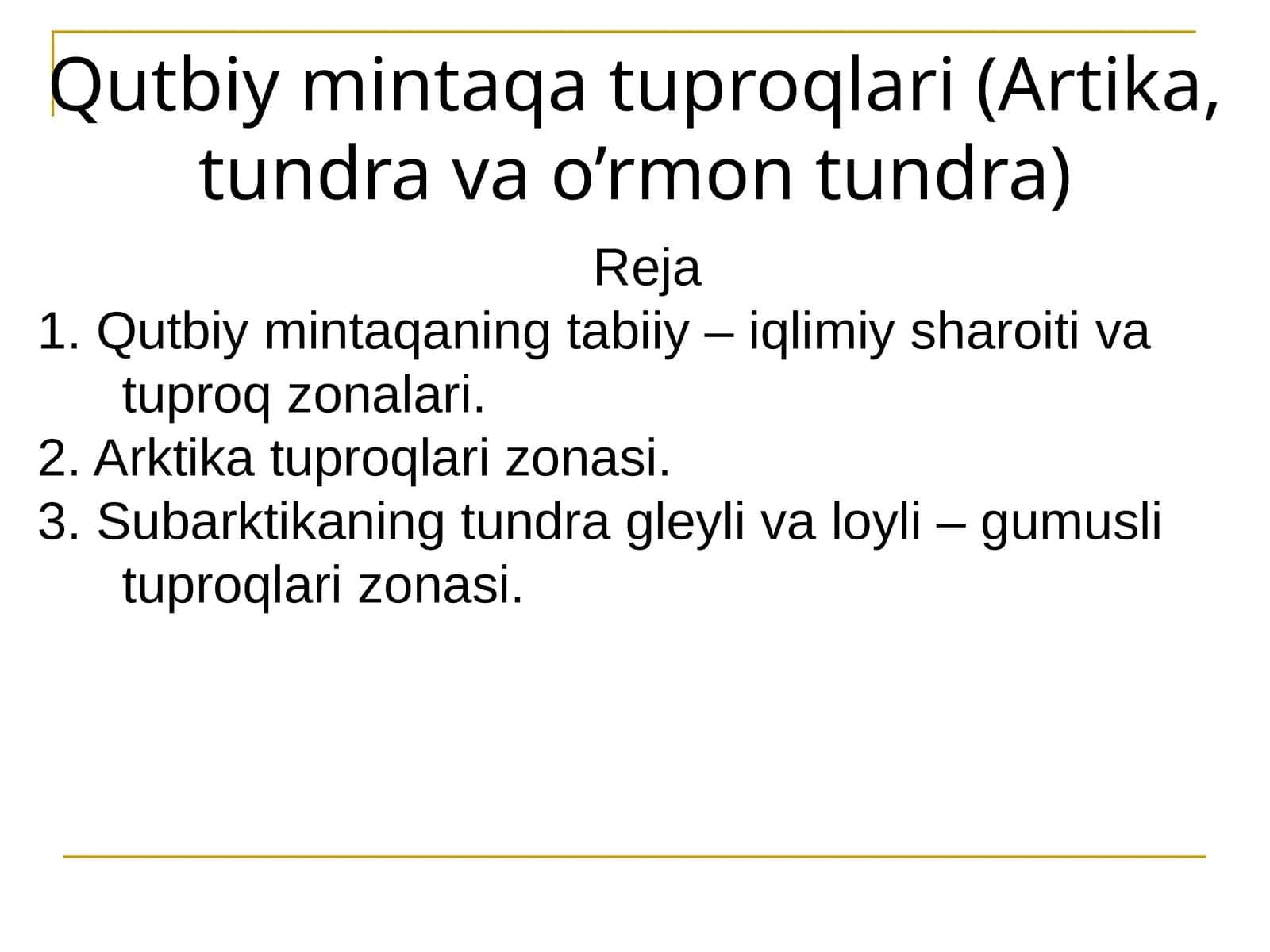 Qutbiy mintaqa tuproqlari (Artika, tundra va o’rmon tundra)

Reja

1. Qutbiy mintaqaning tabiiy – iqlimiy sharoiti va tuproq zonalari.
2. Arktika tuproqlari zonasi.
3. Subarktikaning tundra gleyli va loyli – gumusli tuproqlari zonasi.